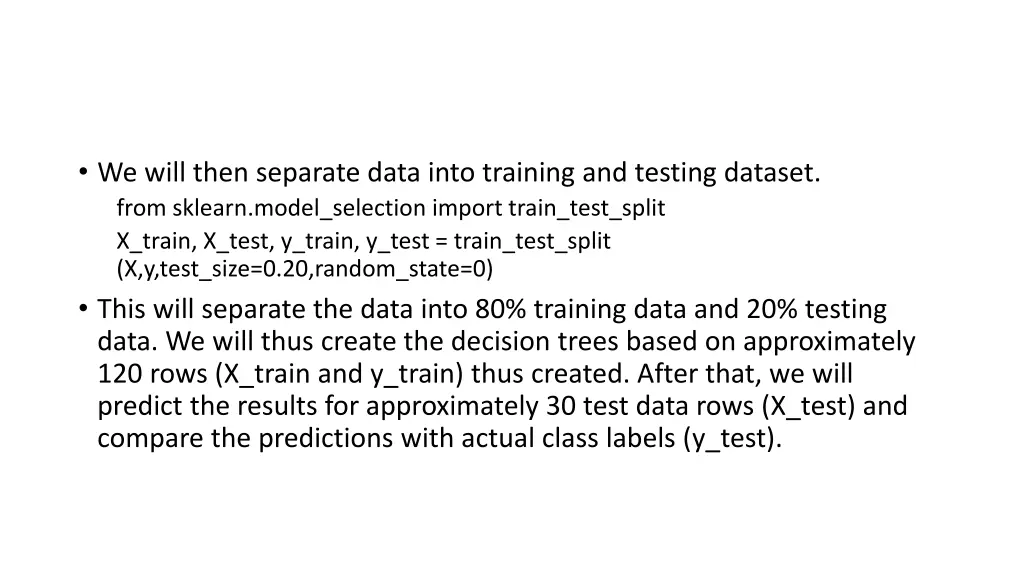 • We will then separate data into training and testing dataset.

from sklearn.model_selection import train_test_split

X_train, X_test, y_train, y_test = train_test_split (X,y,test_size=0.20,random_state=0)

• This will separate the data into 80% training data and 20% testing data. We will thus create the decision trees based on approximately 120 rows (X_train and y_train) thus created. After that, we will predict the results for approximately 30 test data rows (X_test) and compare the predictions with actual class labels (y_test).